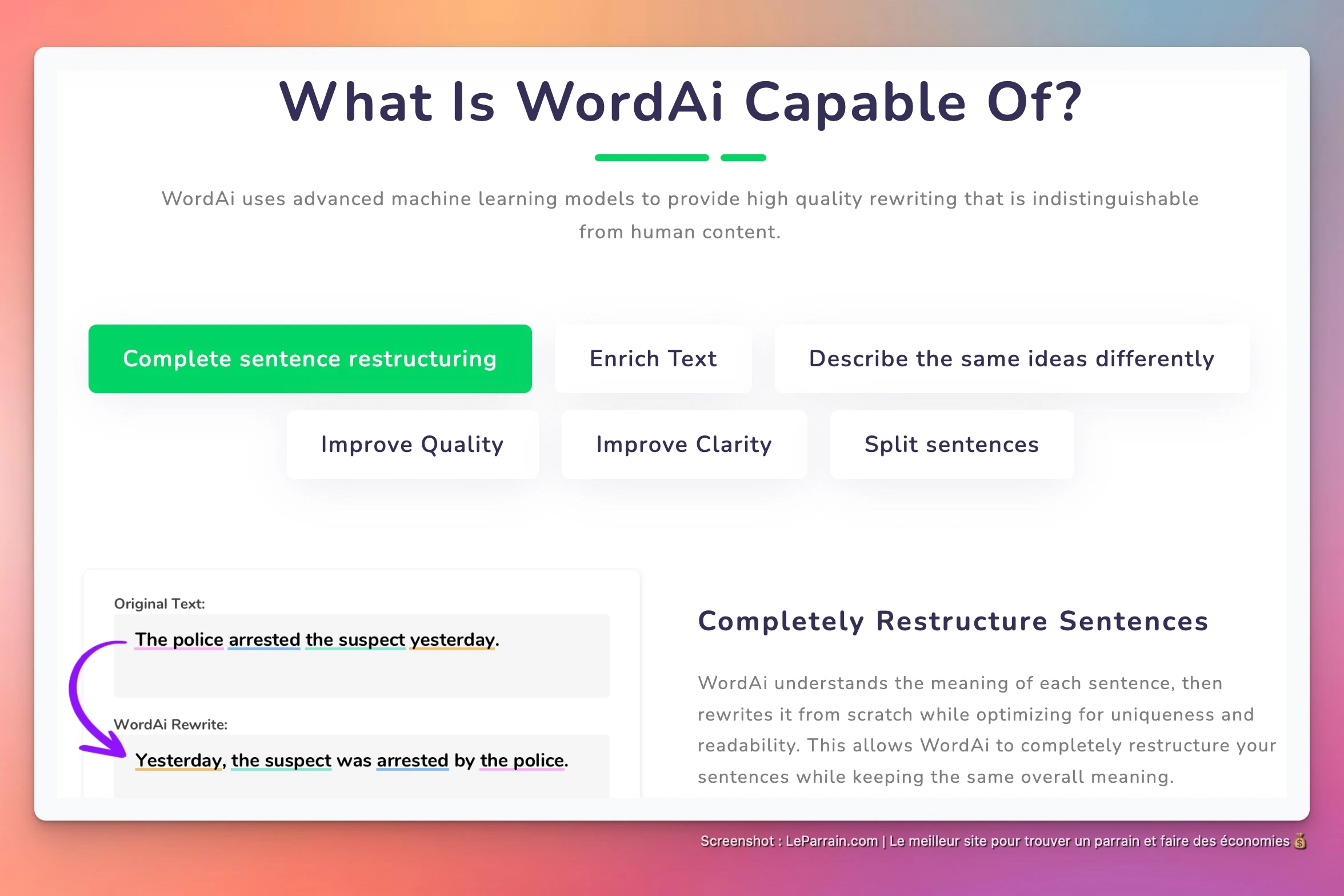 What Is WordAi Capable Of?

WordAi uses advanced machine learning models to provide high quality rewriting that is indistinguishable from human content.

Complete sentence restructuring

Enrich Text

Describe the same ideas differently

Improve Quality

Improve Clarity

Split sentences

Original Text:

The police arrested the suspect yesterday.

WordAi Rewrite:

Yesterday, the suspect was arrested by the police.

Completely Restructure Sentences

WordAi understands the meaning of each sentence, then rewrites it from scratch while optimizing for uniqueness and readability. This allows WordAi to completely restructure your sentences while keeping the same overall meaning.

Screenshot : LeParrain.com | Le meilleur site pour trouver un parrain et faire des économies 💰